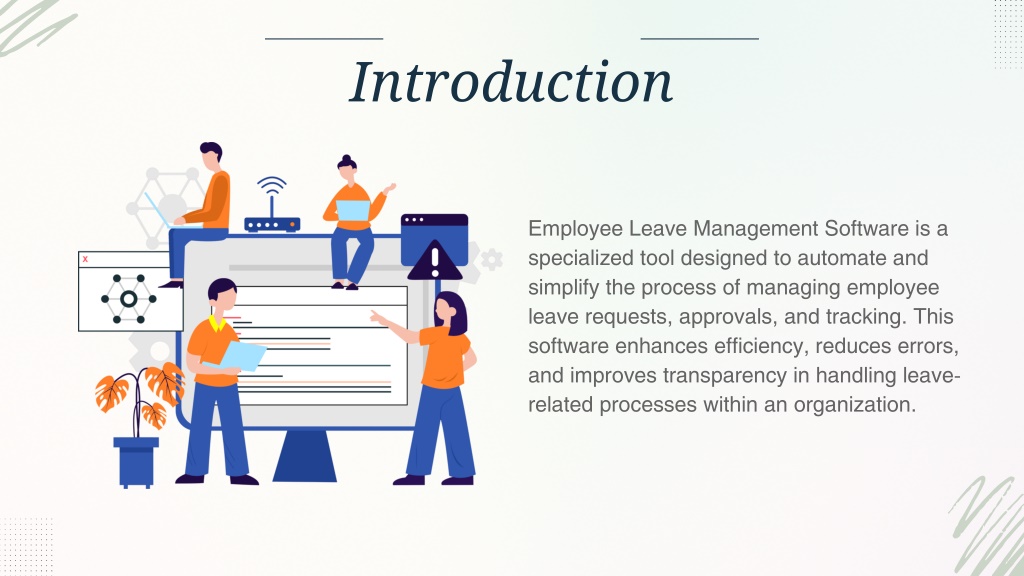 Introduction

Employee Leave Management Software is a specialized tool designed to automate and simplify the process of managing employee leave requests, approvals, and tracking. This software enhances efficiency, reduces errors, and improves transparency in handling leave-related processes within an organization.